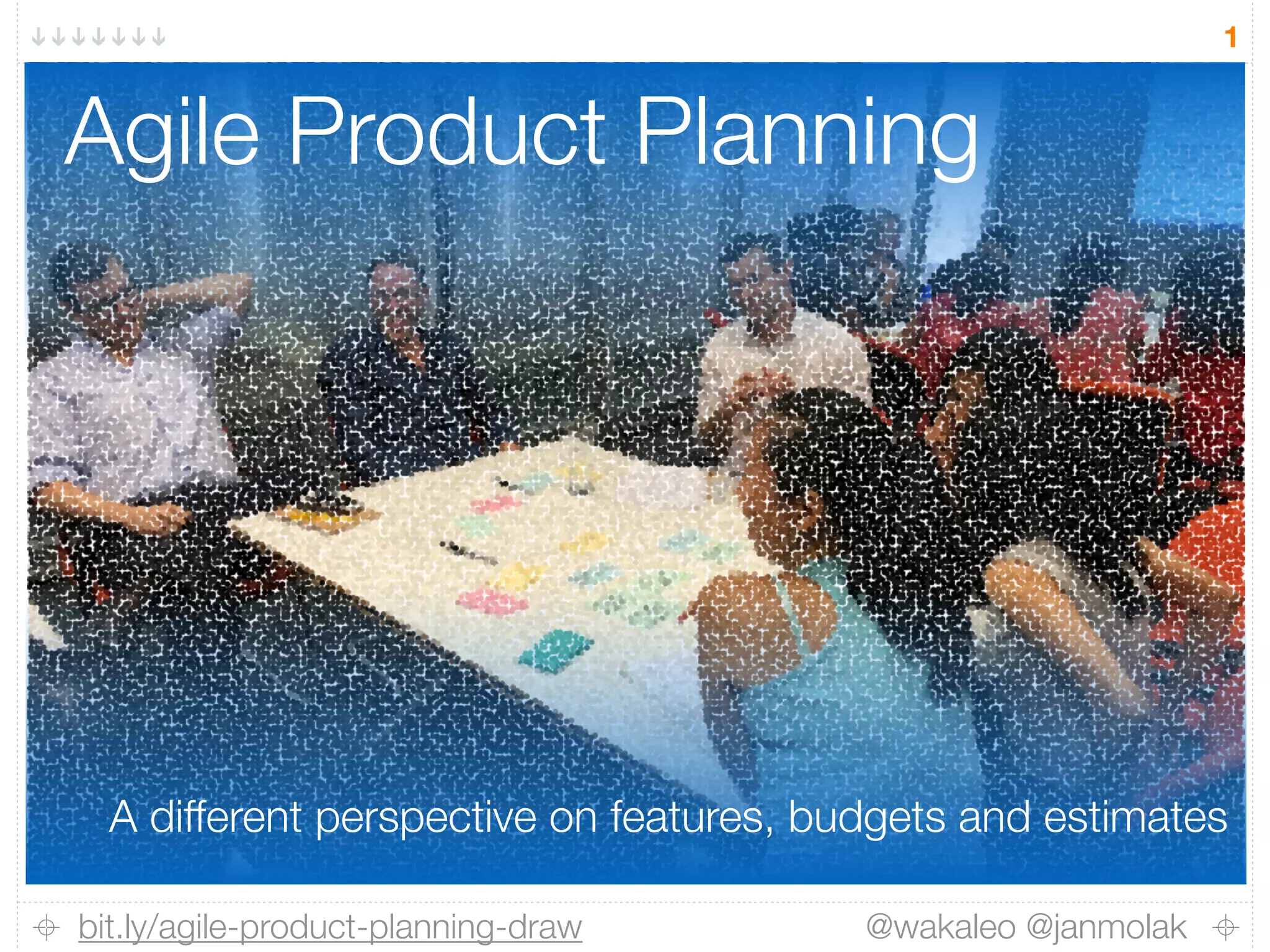 ↓↓↓↓↓↓↓

1

Agile Product Planning

A different perspective on features, budgets and estimates

bit.ly/agile-product-planning-draw

@wakaleo @janmolak